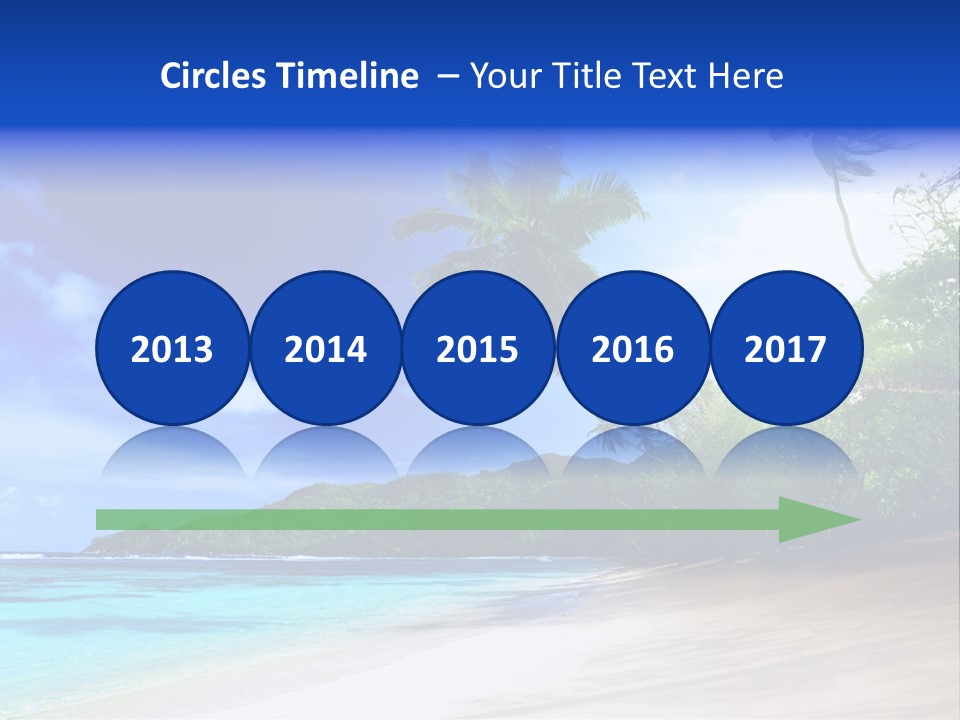 Circles Timeline – Your Title Text Here

2013

2014

2015

2016

2017